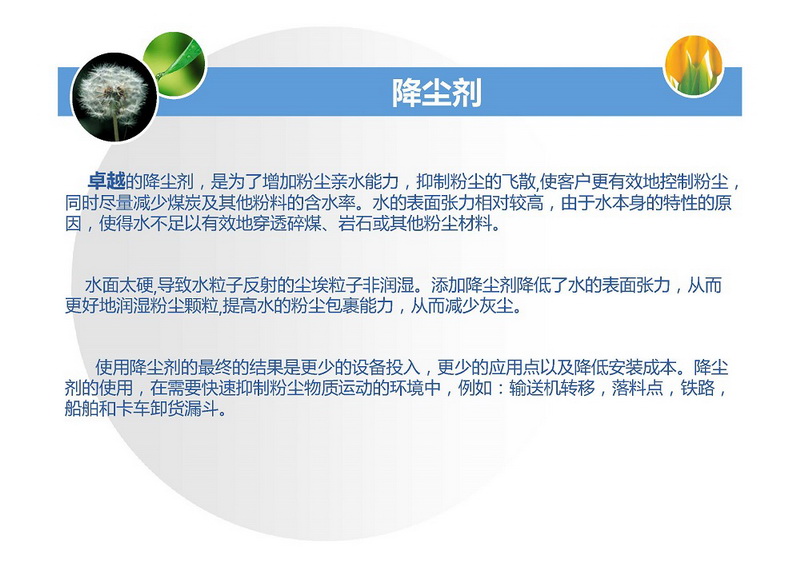 降尘剂

卓越的降尘剂，是为了增加粉尘亲水能力，抑制粉尘的飞散,使客户更有效地控制粉尘，同时尽量减少煤炭及其他粉料的含水率。水的表面张力相对较高，由于水本身的特性的原因，使得水不足以有效地穿透碎煤、岩石或其他粉尘材料。

水面太硬,导致水粒子反射的尘埃粒子非润湿。添加降尘剂降低了水的表面张力，从而更好地润湿粉尘颗粒,提高水的粉尘包裹能力，从而减少灰尘。

使用降尘剂的最终的结果是更少的设备投入，更少的应用点以及降低安装成本。降尘剂的使用，在需要快速抑制粉尘物质运动的环境中，例如：输送机转移，落料点，铁路，船舶和卡车卸货漏斗。